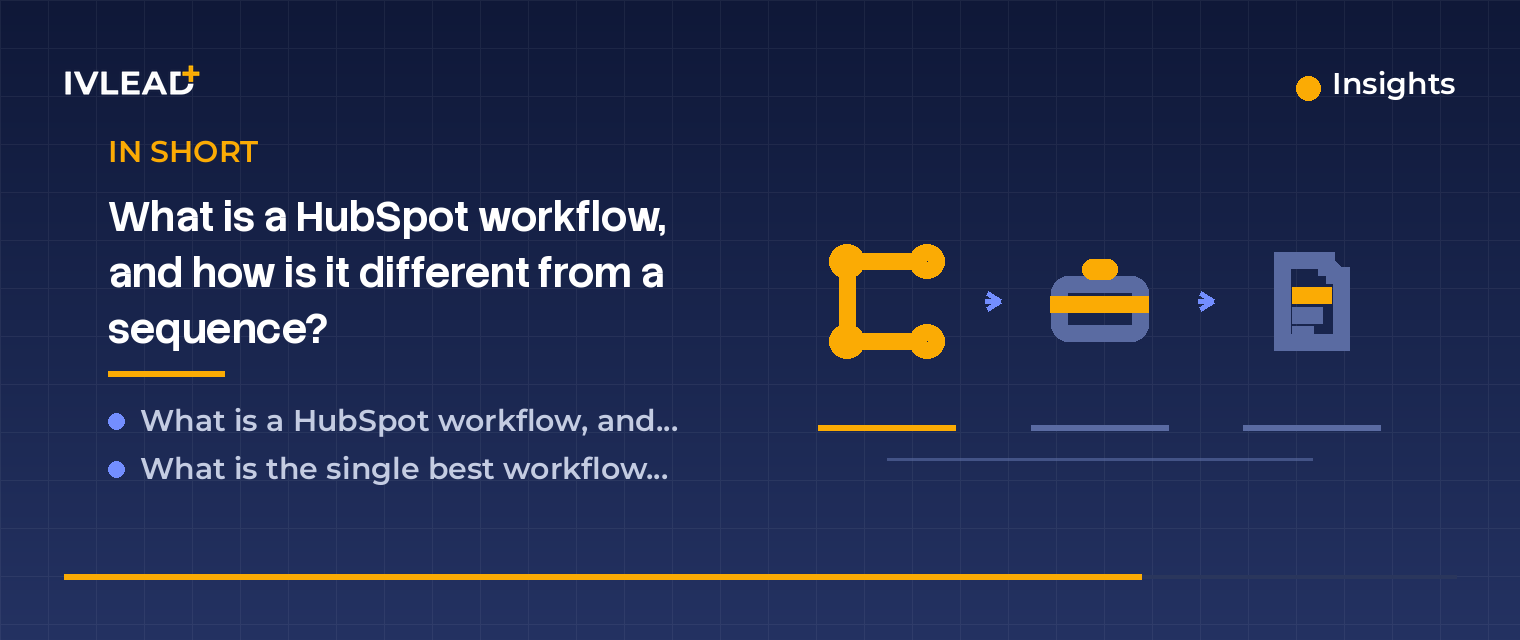 IVLEAD+

Insights

IN SHORT

What is a HubSpot workflow, and how is it different from a sequence?

What is a HubSpot workflow, and...

What is the single best workflow...